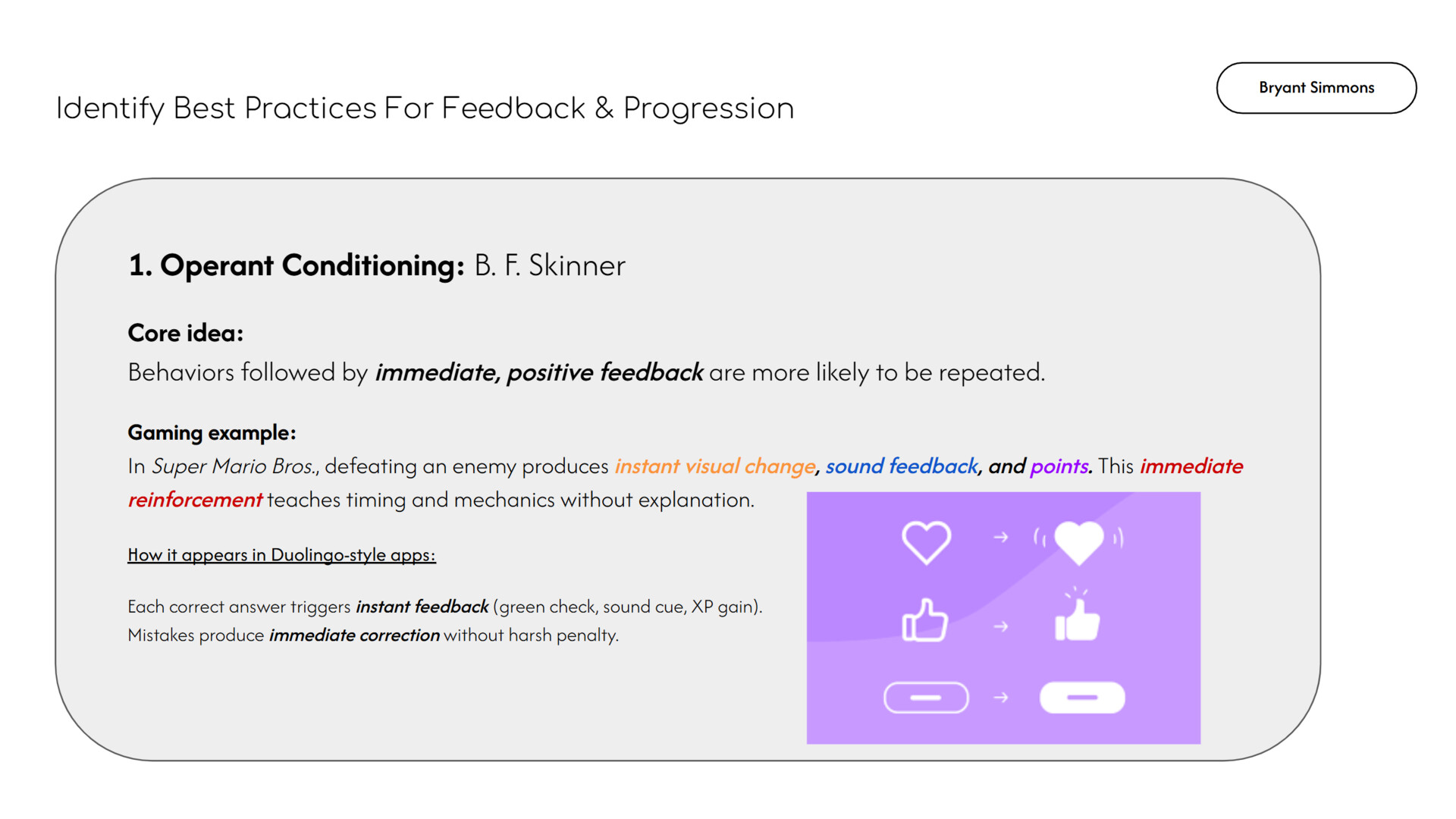 Identify Best Practices For Feedback & Progression

Bryant Simmons

1. Operant Conditioning: B. F. Skinner

Core idea:
Behaviors followed by immediate, positive feedback are more likely to be repeated.

Gaming example:
In Super Mario Bros., defeating an enemy produces instant visual change, sound feedback, and points. This immediate reinforcement teaches timing and mechanics without explanation.

How it appears in Duolingo-style apps:

Each correct answer triggers instant feedback (green check, sound cue, XP gain).
Mistakes produce immediate correction without harsh penalty.